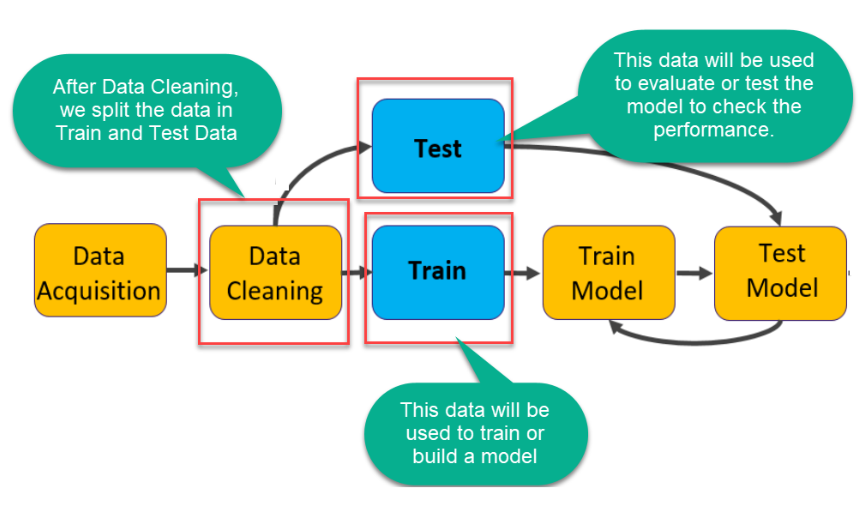 After Data Cleaning, we split the data in Train and Test Data

This data will be used to evaluate or test the model to check the performance.

Test

Data Acquisition

Data Cleaning

Train

Train Model

Test Model

This data will be used to train or build a model